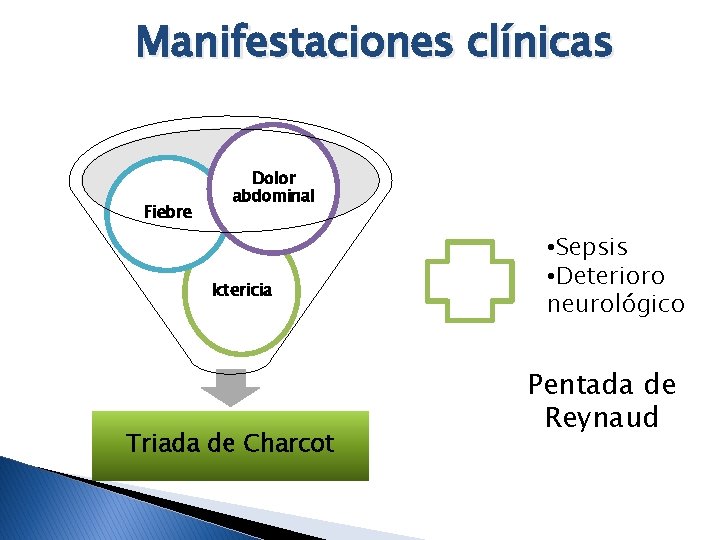 Manifestaciones clínicas

Dolor abdominal

Fiebre

Ictericia

Triada de Charcot

•Sepsis
•Deterioro neurológico

Pentada de Reynaud